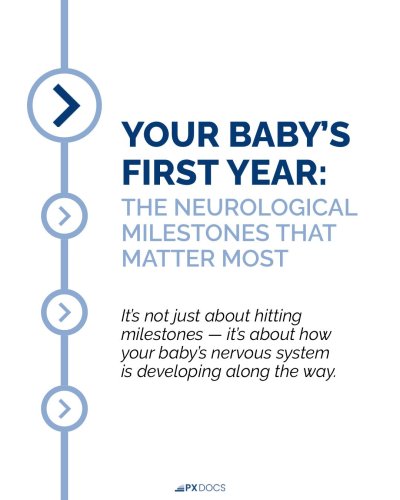 YOUR BABY'S FIRST YEAR:

THE NEUROLOGICAL MILESTONES THAT MATTER MOST

It's not just about hitting milestones — it's about how your baby's nervous system is developing along the way.

PX DOCS